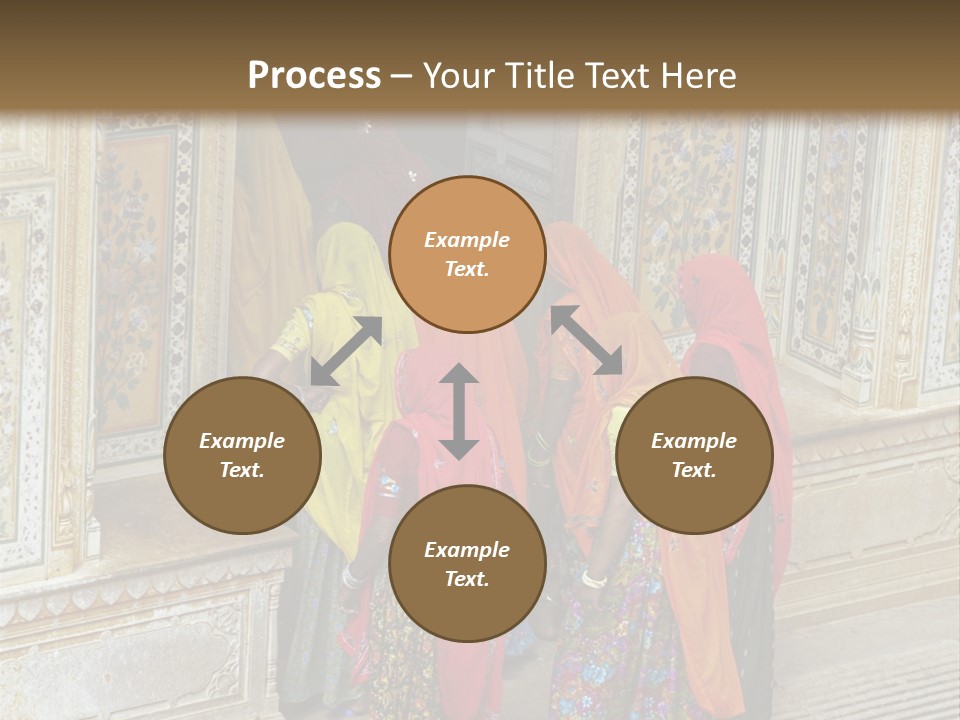 Process – Your Title Text Here

Example Text.

Example Text.

Example Text.

Example Text.